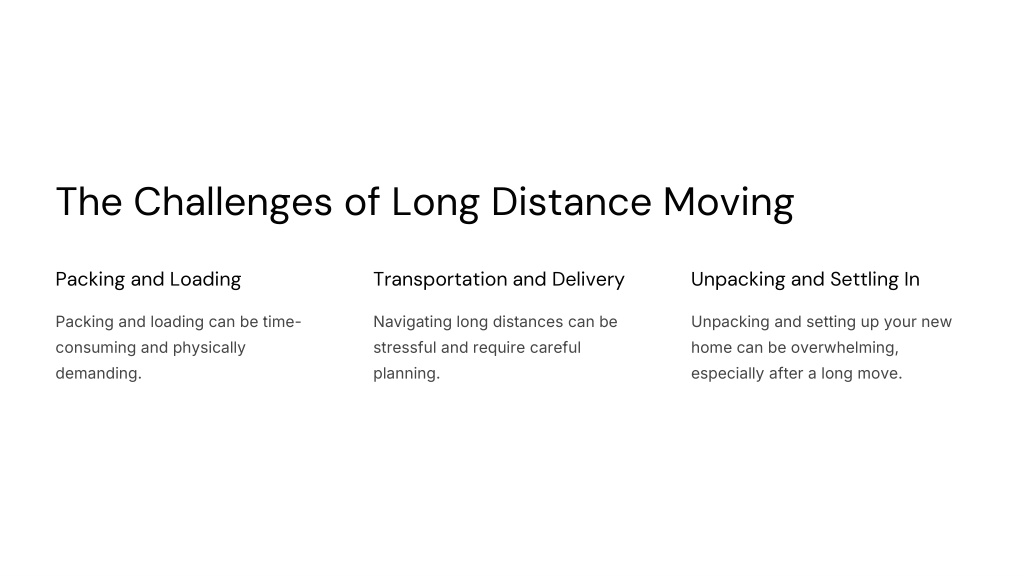 The Challenges of Long Distance Moving

Packing and Loading

Packing and loading can be time-consuming and physically demanding.

Transportation and Delivery

Navigating long distances can be stressful and require careful planning.

Unpacking and Settling In

Unpacking and setting up your new home can be overwhelming, especially after a long move.